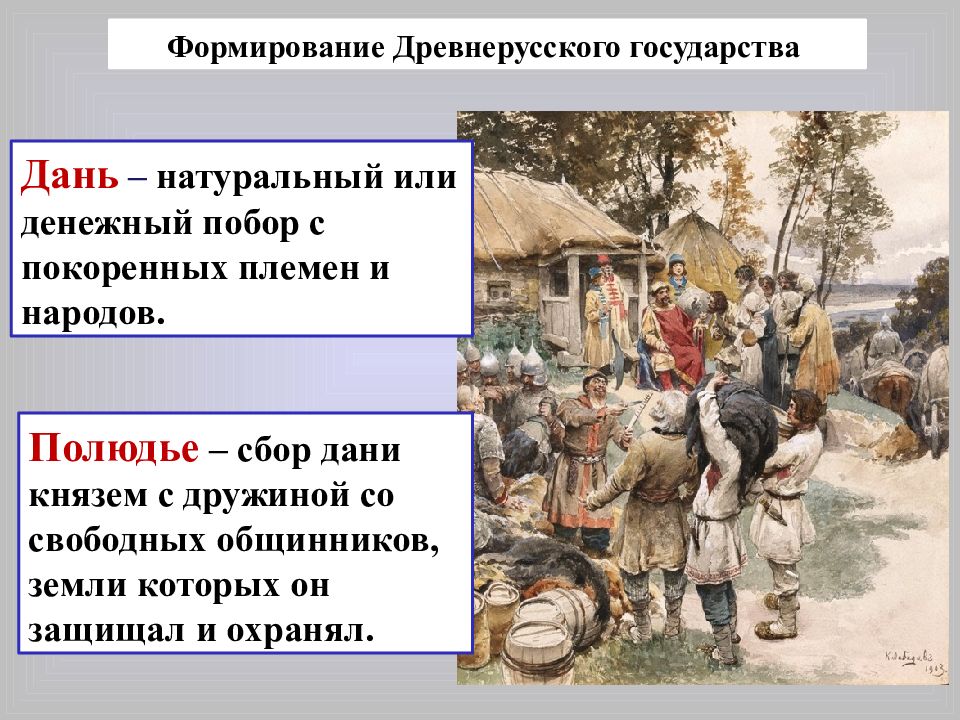 Формирование Древнерусского государства

Дань – натуральный или денежный побор с покоренных племен и народов.

Полюдье – сбор дани князем с дружиной со свободных общинников, земли которых он защищал и охранял.

К.Лебедев 1903